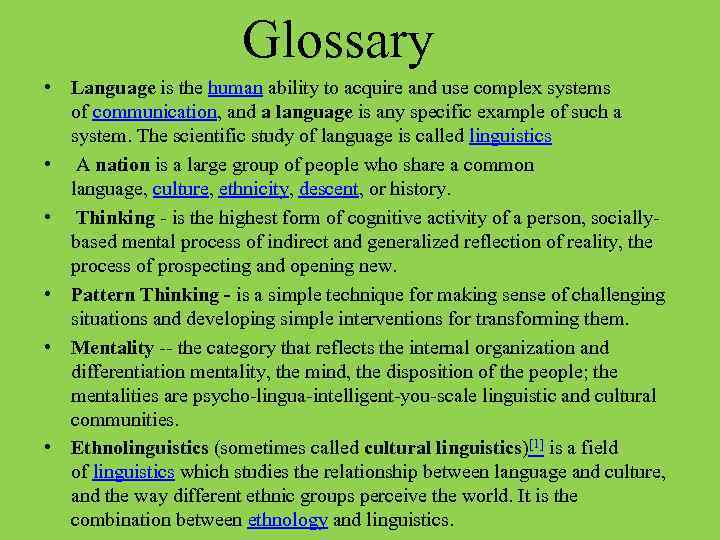 Glossary

• Language is the human ability to acquire and use complex systems of communication, and a language is any specific example of such a system. The scientific study of language is called linguistics

• A nation is a large group of people who share a common language, culture, ethnicity, descent, or history.

• Thinking - is the highest form of cognitive activity of a person, socially-based mental process of indirect and generalized reflection of reality, the process of prospecting and opening new.

• Pattern Thinking - is a simple technique for making sense of challenging situations and developing simple interventions for transforming them.

• Mentality -- the category that reflects the internal organization and differentiation mentality, the mind, the disposition of the people; the mentalities are psycho-lingua-intelligent-you-scale linguistic and cultural communities.

• Ethnolinguistics (sometimes called cultural linguistics)[1] is a field of linguistics which studies the relationship between language and culture, and the way different ethnic groups perceive the world. It is the combination between ethnology and linguistics.